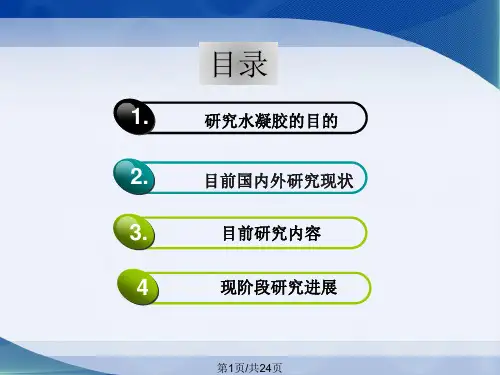 目录

1. 研究水凝胶的目的

2. 目前国内外研究现状

3. 目前研究内容

4 现阶段研究进展

第1页/共24页